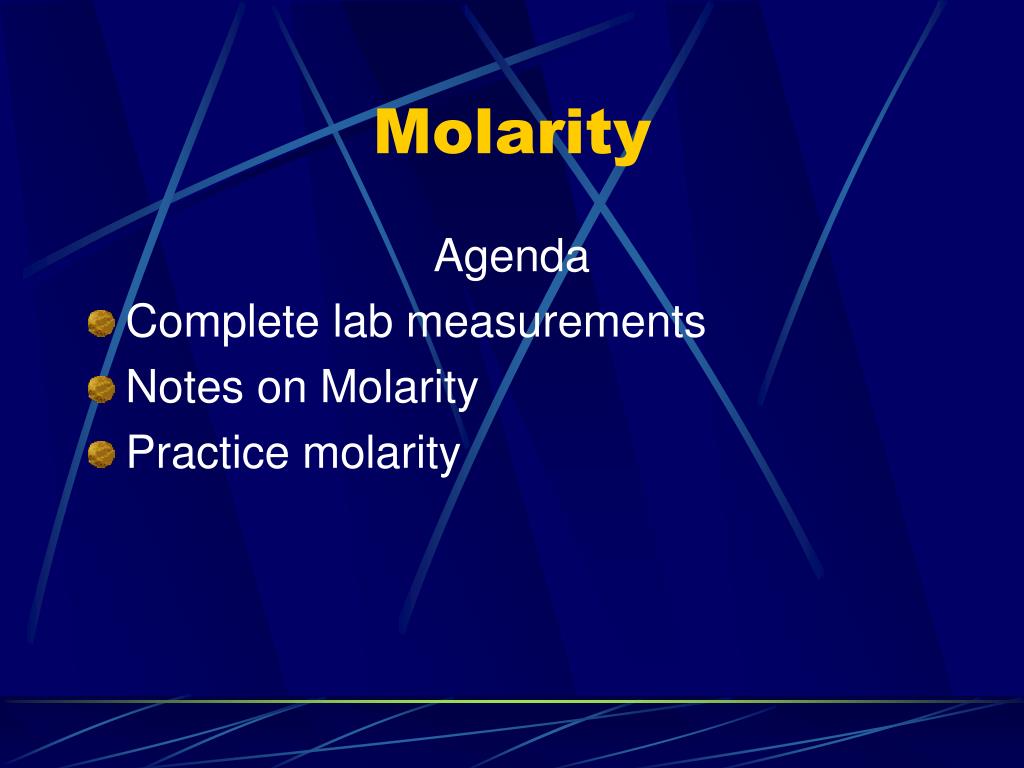 Molarity

Agenda

Complete lab measurements
Notes on Molarity
Practice molarity